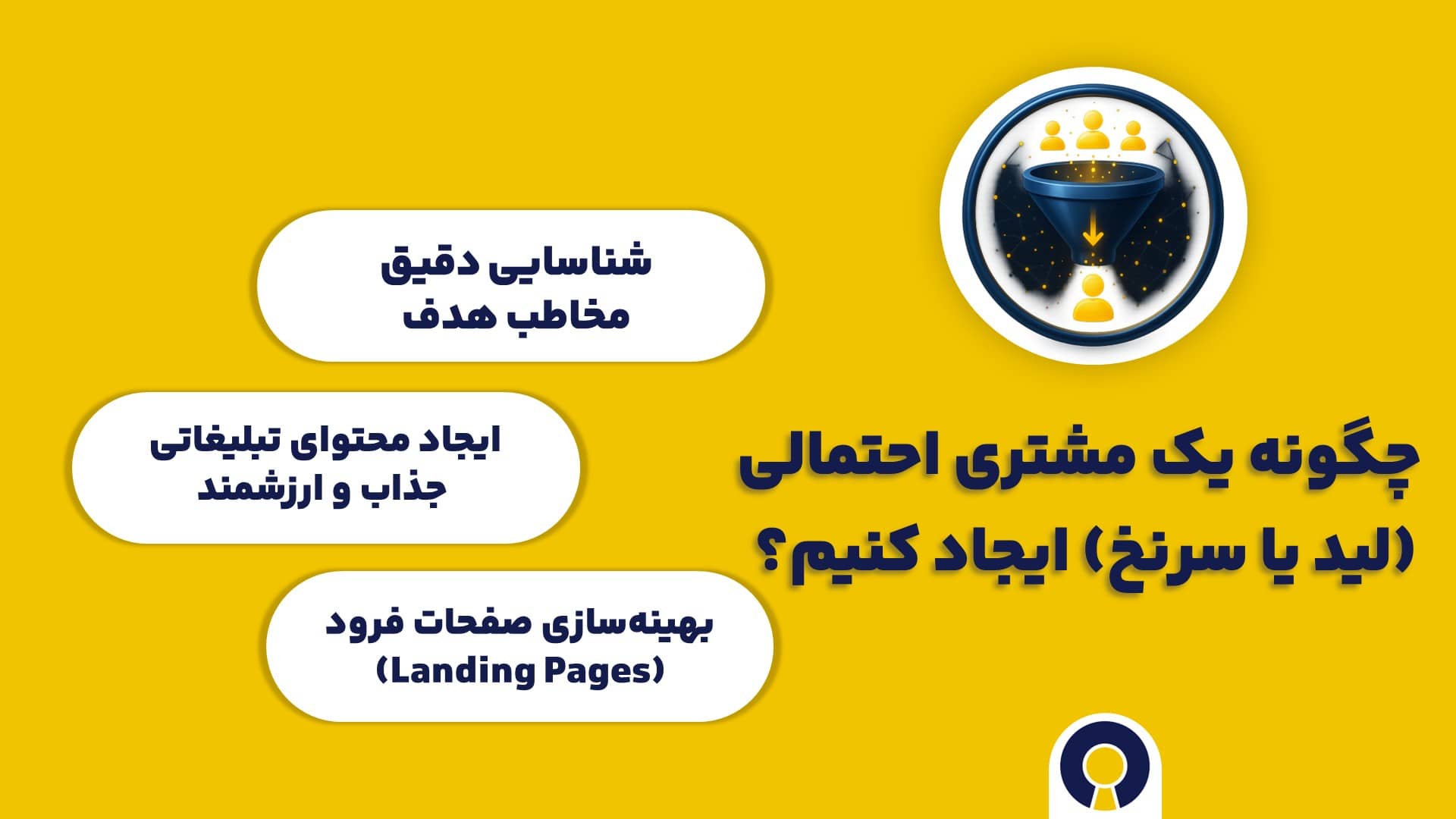 چگونه یک مشتری احتمالی (لید یا سرنخ) ایجاد کنیم؟

شناسایی دقیق مخاطب هدف

ایجاد محتوای تبلیغاتی جذاب و ارزشمند

بهینه‌سازی صفحات فرود (Landing Pages)